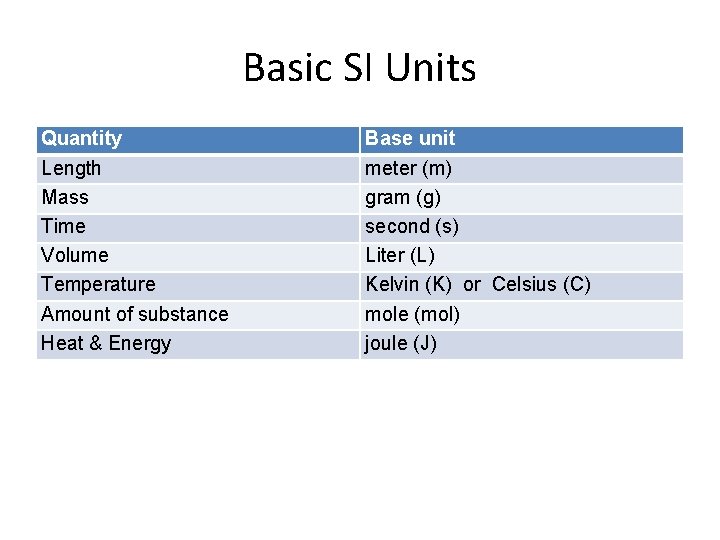 Basic SI Units

| Quantity | Base unit |
|---|---|
| Length | meter (m) |
| Mass | gram (g) |
| Time | second (s) |
| Volume | Liter (L) |
| Temperature | Kelvin (K) or Celsius (C) |
| Amount of substance | mole (mol) |
| Heat & Energy | joule (J) |